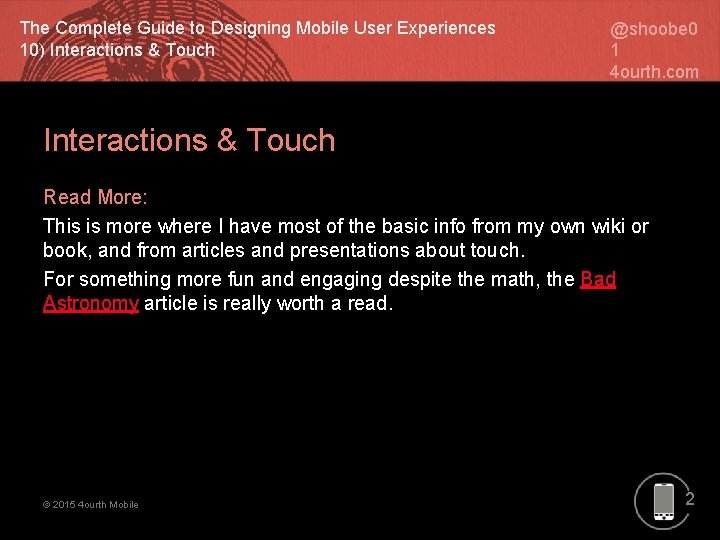 The Complete Guide to Designing Mobile User Experiences
10) Interactions & Touch

@shoobe0
1
4ourth.com

Interactions & Touch

Read More:

This is more where I have most of the basic info from my own wiki or book, and from articles and presentations about touch.

For something more fun and engaging despite the math, the Bad Astronomy article is really worth a read.

© 2015 4ourth Mobile

2